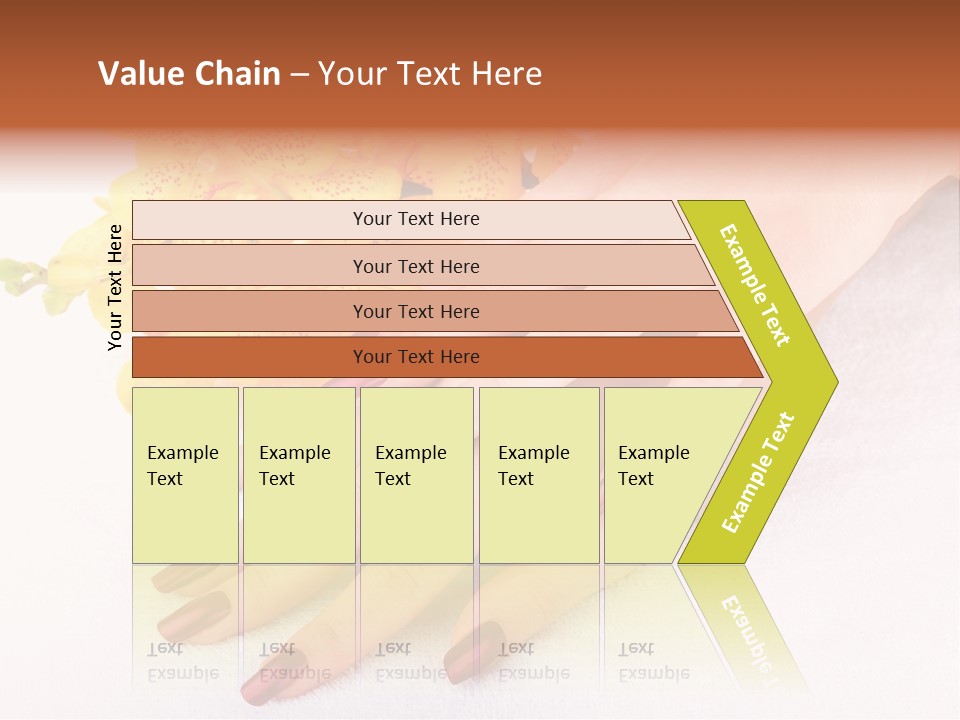 Value Chain – Your Text Here

Your Text Here

Your Text Here

Your Text Here

Your Text Here

Your Text Here

Example Text

Example Text

Example Text

Example Text

Example Text

Example Text

Example Text